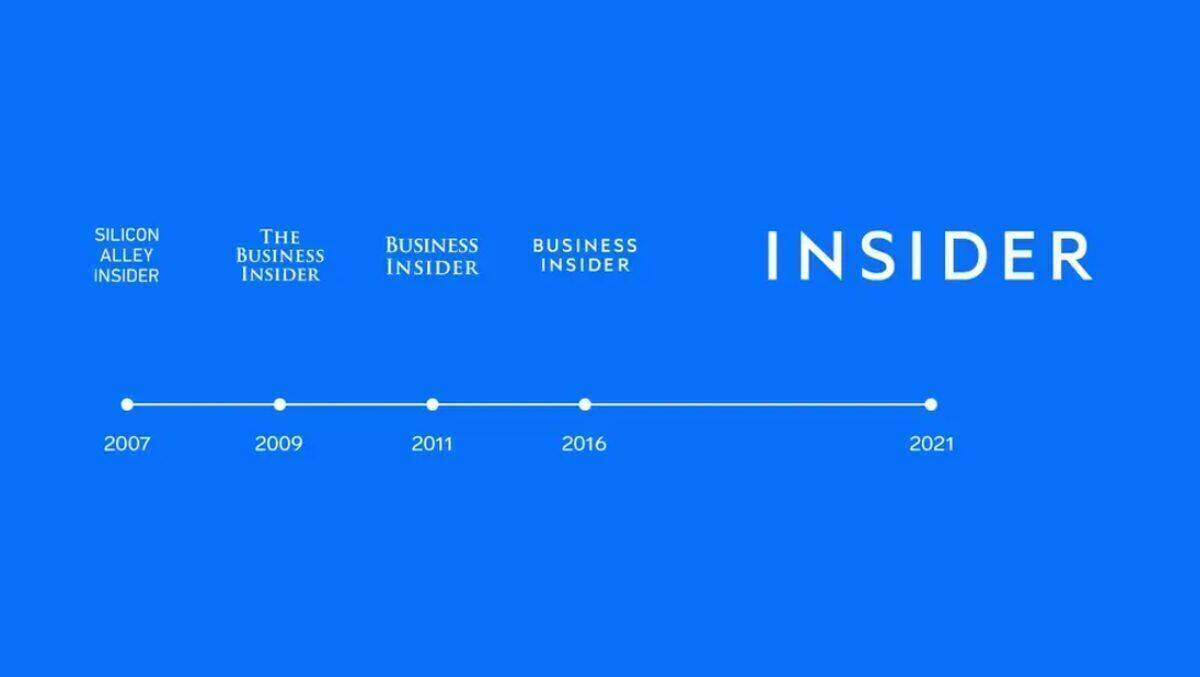 SILICON ALLEY INSIDER

THE BUSINESS INSIDER

BUSINESS INSIDER

BUSINESS INSIDER

INSIDER

2007

2009

2011

2016

2021